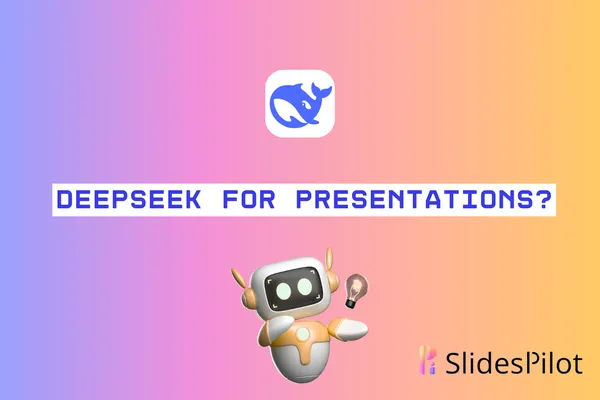 DEEPSEEK FOR PRESENTATIONS?

SlidesPilot